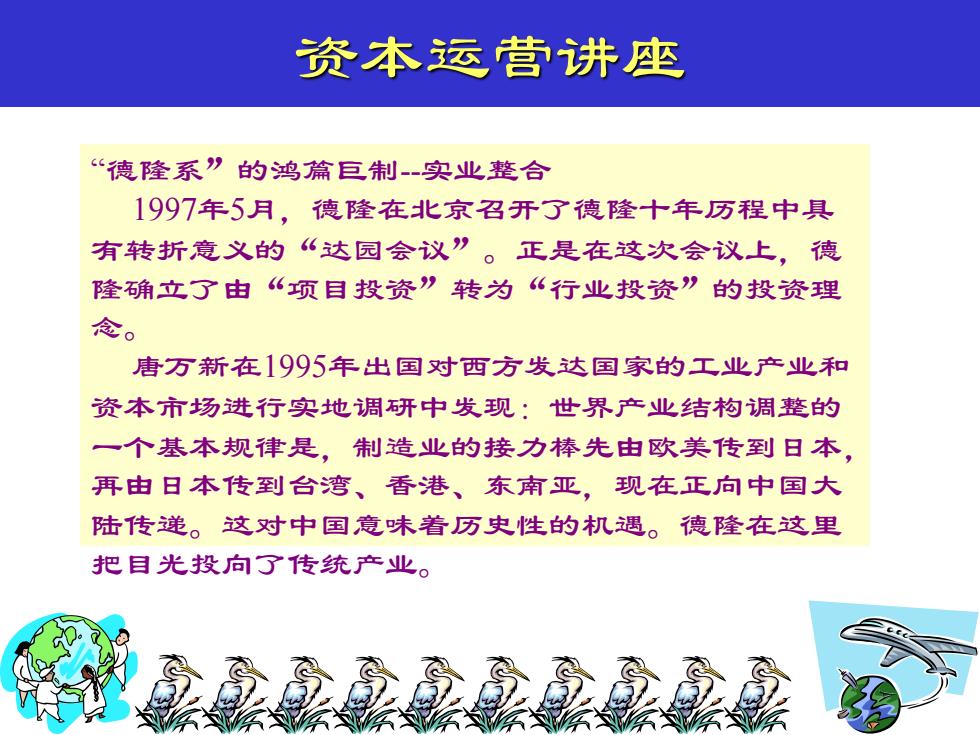 资本运营讲座

“德隆系”的鸿篇巨制--实业整合

1997年5月，德隆在北京召开了德隆十年历程中具有转折意义的“达园会议”。正是在这次会议上，德隆确立了由“项目投资”转为“行业投资”的投资理念。

唐万新在1995年出国对西方发达国家的工业产业和资本市场进行实地调研中发现：世界产业结构调整的一个基本规律是，制造业的接力棒先由欧美传到日本，再由日本传到台湾、香港、东南亚，现在正向中国大陆传递。这对中国意味着历史性的机遇。德隆在这里把目光投向了传统产业。